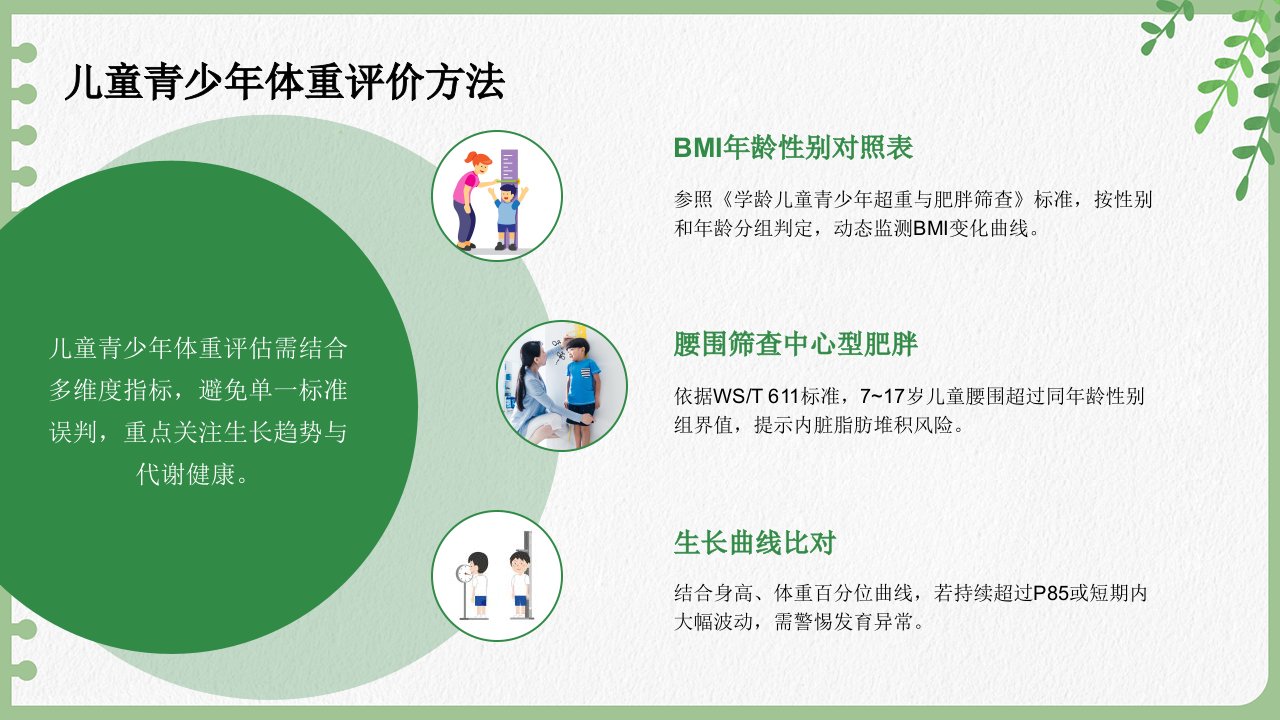 儿童青少年体重评价方法

儿童青少年体重评估需结合多维度指标，避免单一标准误判，重点关注生长趋势与代谢健康。

BMI年龄性别对照表

参照《学龄儿童青少年超重与肥胖筛查》标准，按性别和年龄分组判定，动态监测BMI变化曲线。

腰围筛查中心型肥胖

依据WS/T 611标准，7~17岁儿童腰围超过同年龄性别组界值，提示内脏脂肪堆积风险。

生长曲线比对

结合身高、体重百分位曲线，若持续超过P85或短期内大幅波动，需警惕发育异常。